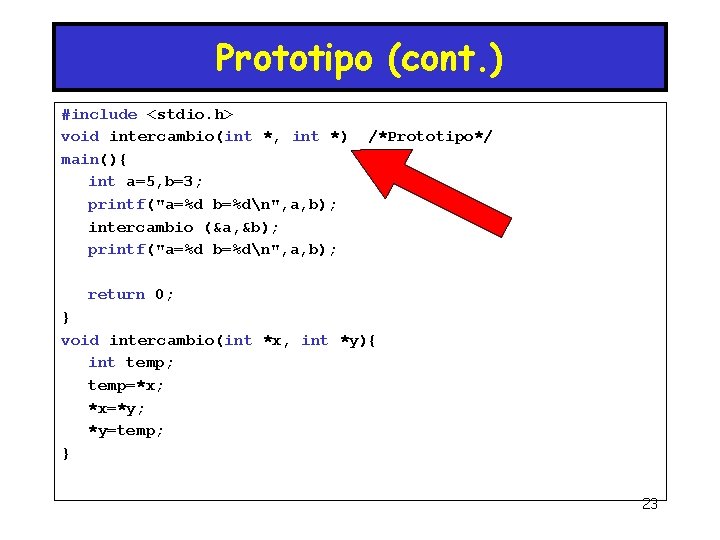 Prototipo (cont.)

#include <stdio.h>
void intercambio(int *, int *) /*Prototipo*/
main(){
int a=5,b=3;
printf("a=%d b=%d\n",a,b);
intercambio (&a,&b);
printf("a=%d b=%d\n",a,b);

return 0;
}
void intercambio(int *x, int *y){
int temp;
temp=*x;
*x=*y;
*y=temp;
}

23